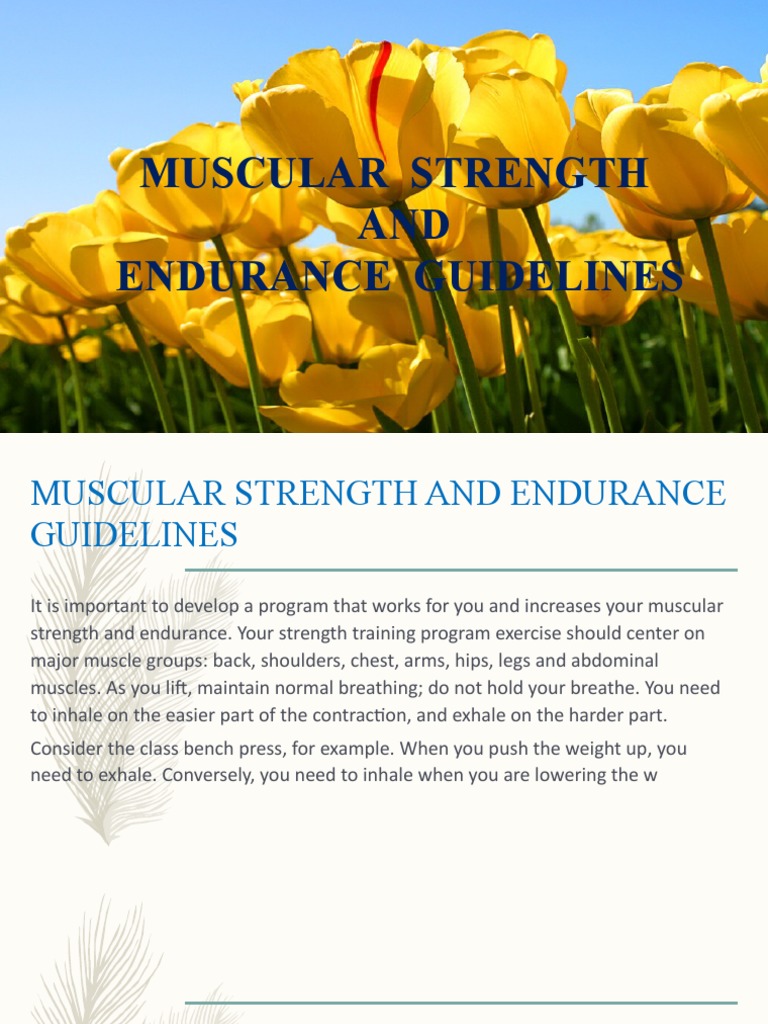 MUSCULAR STRENGTH AND ENDURANCE GUIDELINES

MUSCULAR STRENGTH AND ENDURANCE GUIDELINES

It is important to develop a program that works for you and increases your muscular strength and endurance. Your strength training program exercise should center on major muscle groups: back, shoulders, chest, arms, hips, legs and abdominal muscles. As you lift, maintain normal breathing; do not hold your breathe. You need to inhale on the easier part of the contraction, and exhale on the harder part.

Consider the class bench press, for example. When you push the weight up, you need to exhale. Conversely, you need to inhale when you are lowering the w